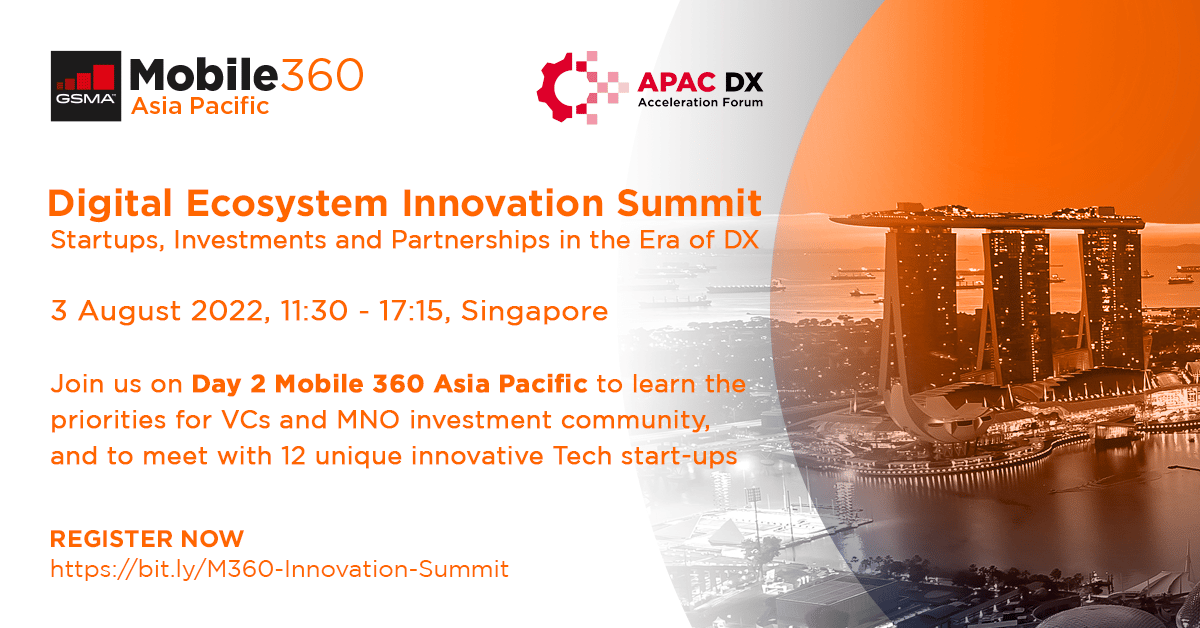 GSMA Mobile360 Asia Pacific

APAC DX Acceleration Forum

Digital Ecosystem Innovation Summit
Startups, Investments and Partnerships in the Era of DX

3 August 2022, 11:30 - 17:15, Singapore

Join us on Day 2 Mobile 360 Asia Pacific to learn the priorities for VCs and MNO investment community, and to meet with 12 unique innovative Tech start-ups

REGISTER NOW
https://bit.ly/M360-Innovation-Summit